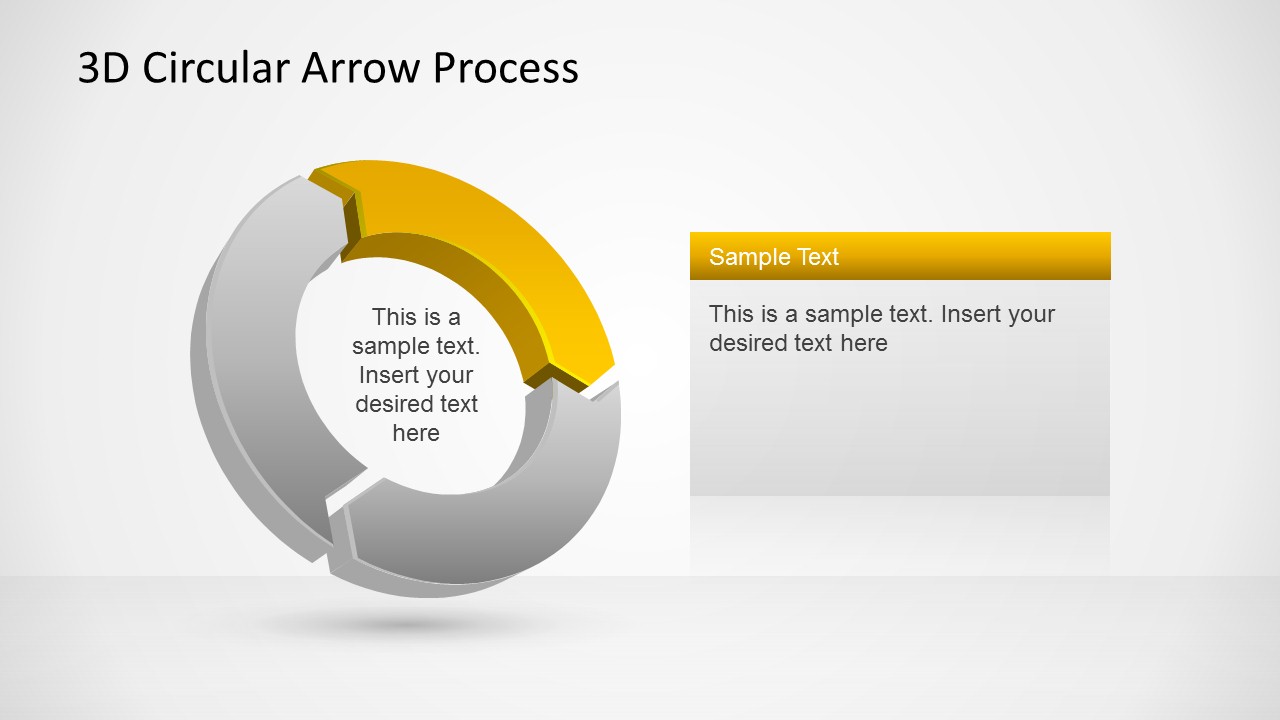 3D Circular Arrow Process

This is a sample text. Insert your desired text here

Sample Text

This is a sample text. Insert your desired text here